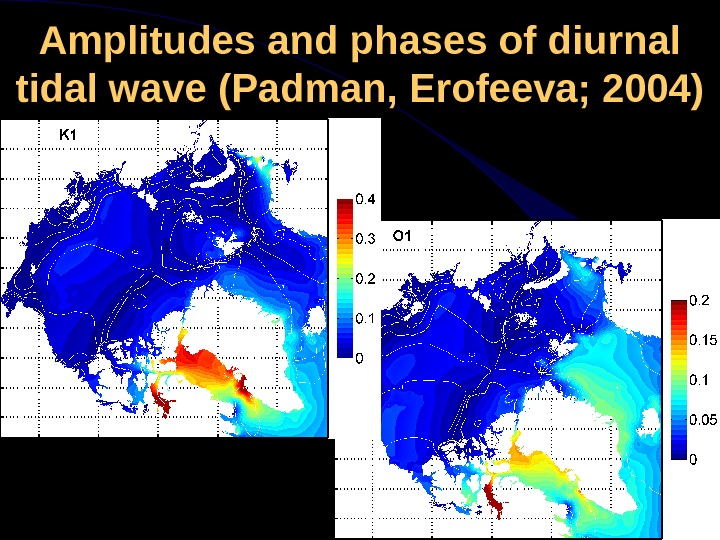 Amplitudes and phases of diurnal tidal wave (Padman, Erofeeva; 2004)

K1

0.4
0.3
0.2
0.1
0

O1

0.2
0.15
0.1
0.05
0